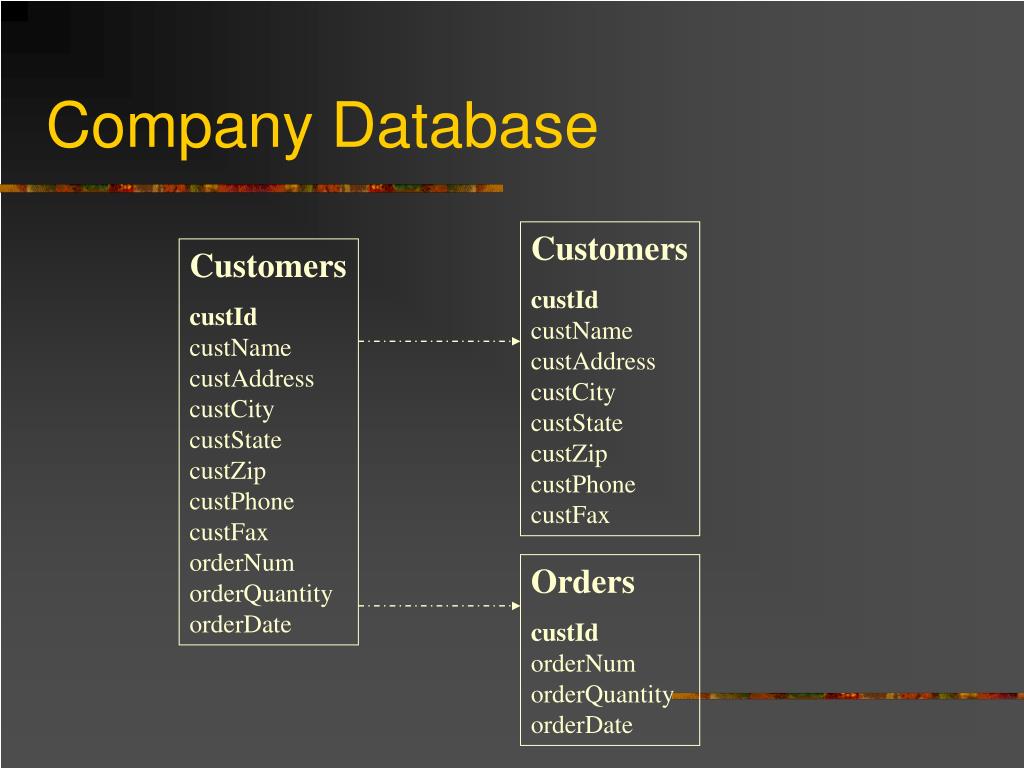 Company Database

Customers

custId
custName
custAddress
custCity
custState
custZip
custPhone
custFax
orderNum
orderQuantity
orderDate

Customers

custId
custName
custAddress
custCity
custState
custZip
custPhone
custFax

Orders

custId
orderNum
orderQuantity
orderDate